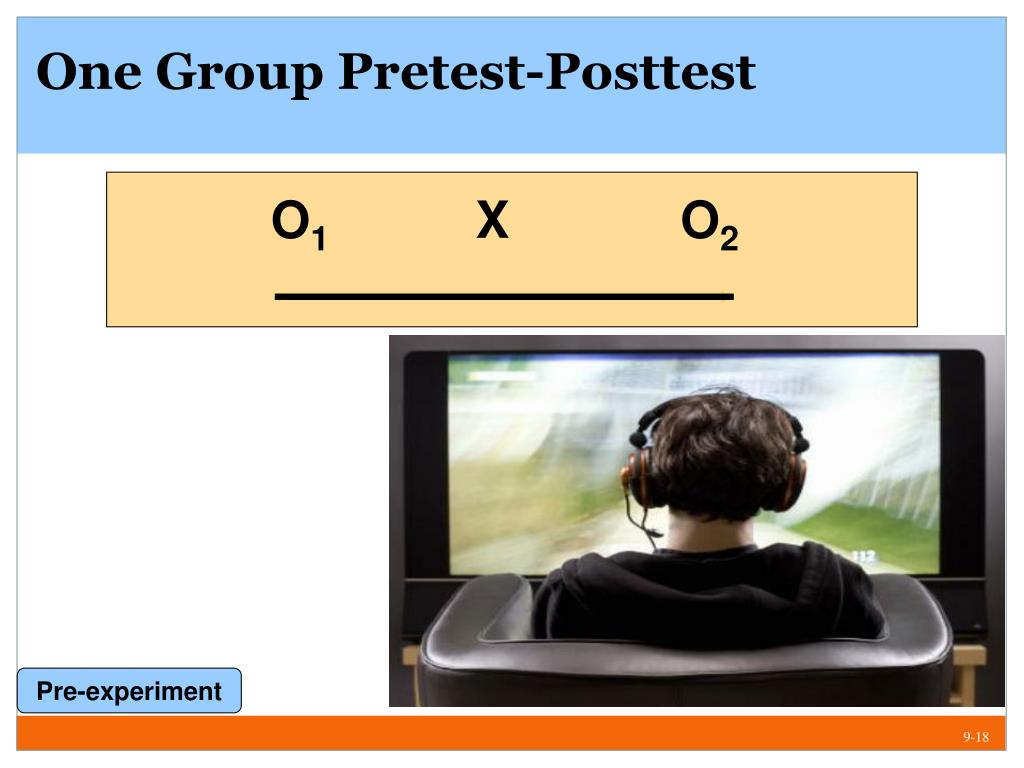 One Group Pretest-Posttest

$O_1$ X $O_2$

112

Pre-experiment

9-18